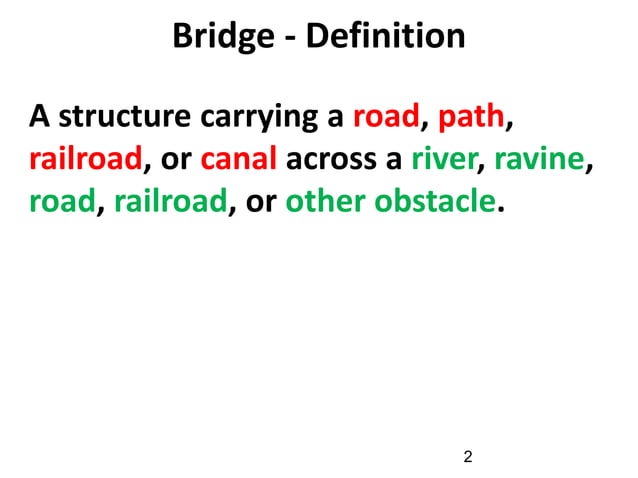 Bridge - Definition

A structure carrying a road, path, railroad, or canal across a river, ravine, road, railroad, or other obstacle.

2